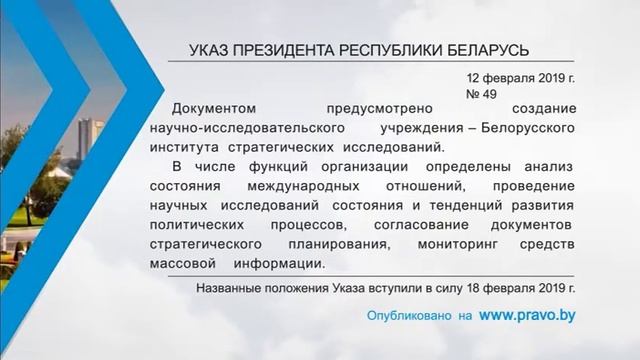 УКАЗ ПРЕЗИДЕНТА РЕСПУБЛИКИ БЕЛАРУСЬ

12 февраля 2019 г.
№ 49

Документом предусмотрено создание научно-исследовательского учреждения – Белорусского института стратегических исследований.

В числе функций организации определены анализ состояния международных отношений, проведение научных исследований состояния и тенденций развития политических процессов, согласование документов стратегического планирования, мониторинг средств массовой информации.

Названные положения Указа вступили в силу 18 февраля 2019 г.

Опубликовано на www.pravo.by